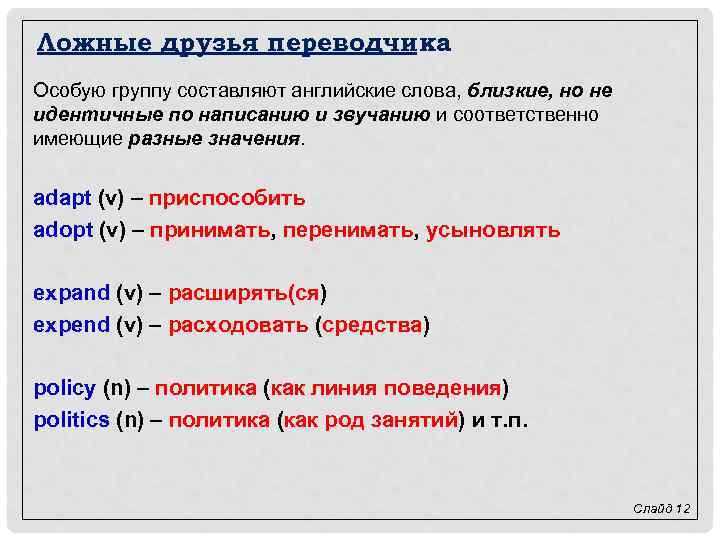 Ложные друзья переводчика

Особую группу составляют английские слова, близкие, но не идентичные по написанию и звучанию и соответственно имеющие разные значения.

adapt (v) – приспособить
adopt (v) – принимать, перенимать, усыновлять

expand (v) – расширять(ся)
expend (v) – расходовать (средства)

policy (n) – политика (как линия поведения)
politics (n) – политика (как род занятий) и т.п.

Слайд 12